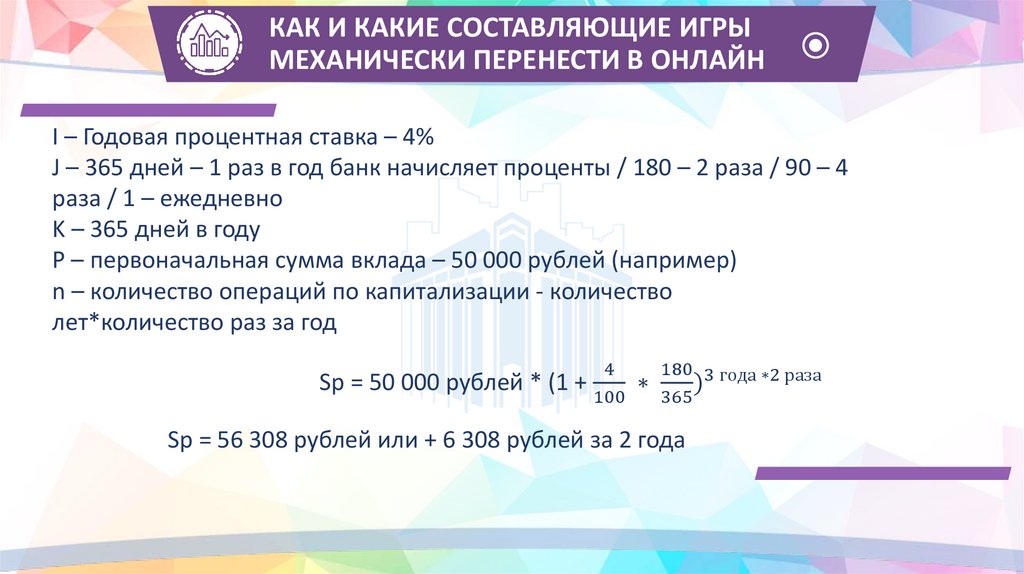 КАК И КАКИЕ СОСТАВЛЯЮЩИЕ ИГРЫ МЕХАНИЧЕСКИ ПЕРЕНЕСТИ В ОНЛАЙН

I – Годовая процентная ставка – 4%
J – 365 дней – 1 раз в год банк начисляет проценты / 180 – 2 раза / 90 – 4 раза / 1 – ежедневно
K – 365 дней в году
P – первоначальная сумма вклада – 50 000 рублей (например)
n – количество операций по капитализации - количество лет*количество раз за год

Sp = 50 000 рублей * $(1 + \frac{4}{100} * \frac{180}{365})^{3 \text{ года} * 2 \text{ раза}}$

Sp = 56 308 рублей или + 6 308 рублей за 2 года